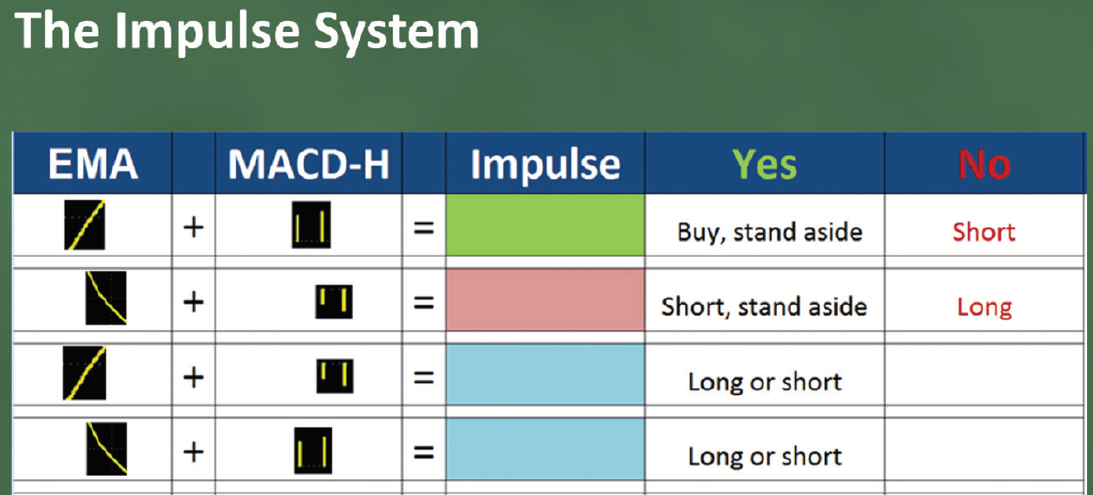 The Impulse System

| EMA | | MACD-H | | Impulse | Yes | No |
|---|---|---|---|---|---|---|
| | + | | = | | Buy, stand aside | Short |
| | + | | = | | Short, stand aside | Long |
| | + | | = | | Long or short | |
| | + | | = | | Long or short | |